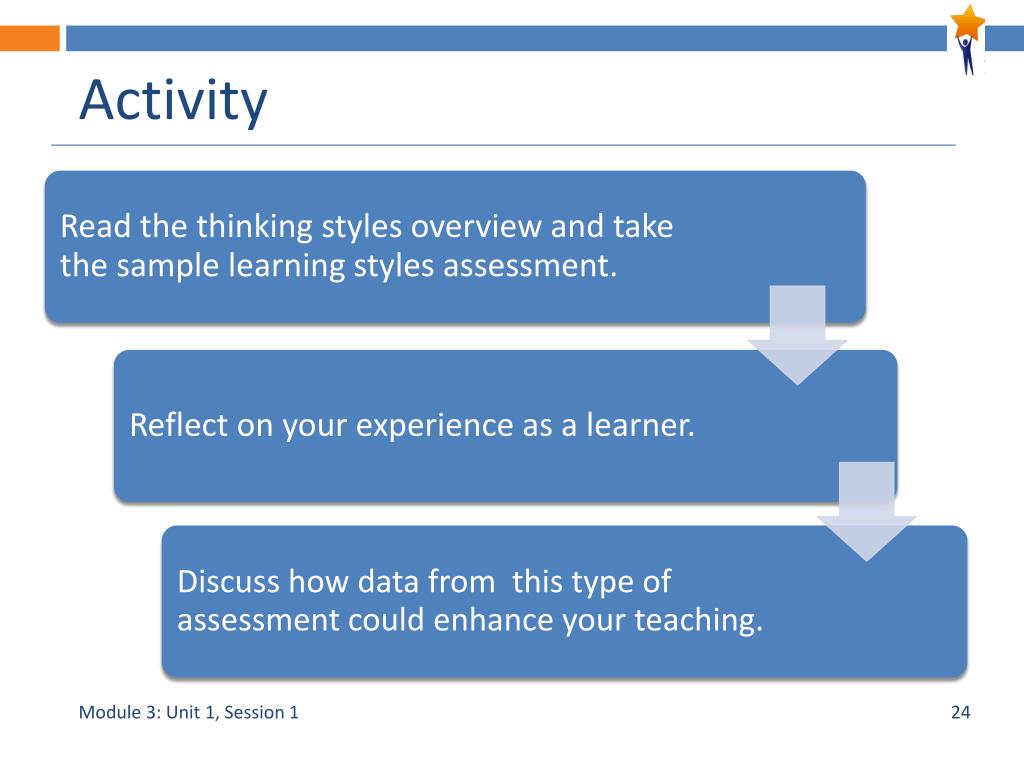 Activity

Read the thinking styles overview and take the sample learning styles assessment.

Reflect on your experience as a learner.

Discuss how data from  this type of assessment could enhance your teaching.

Module 3: Unit 1, Session 1

24